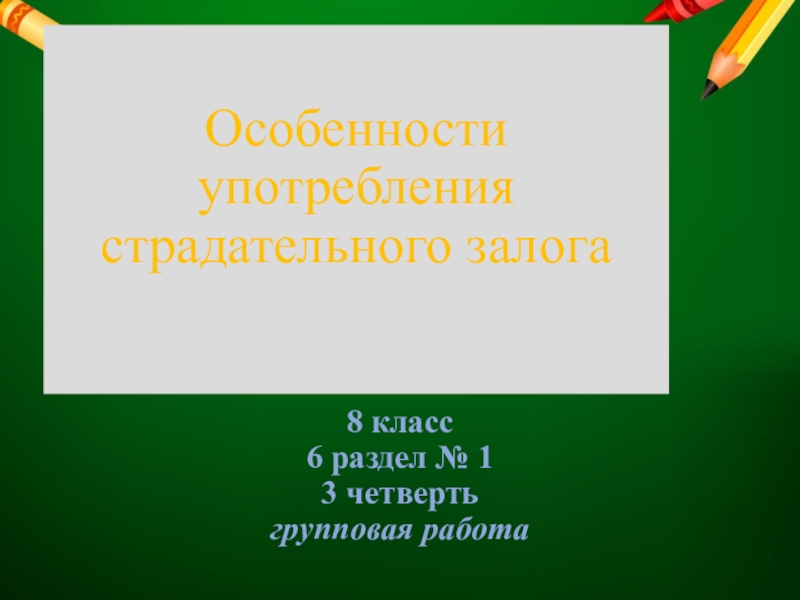 Особенности употребления страдательного залога

8 класс
6 раздел № 1
3 четверть
групповая работа